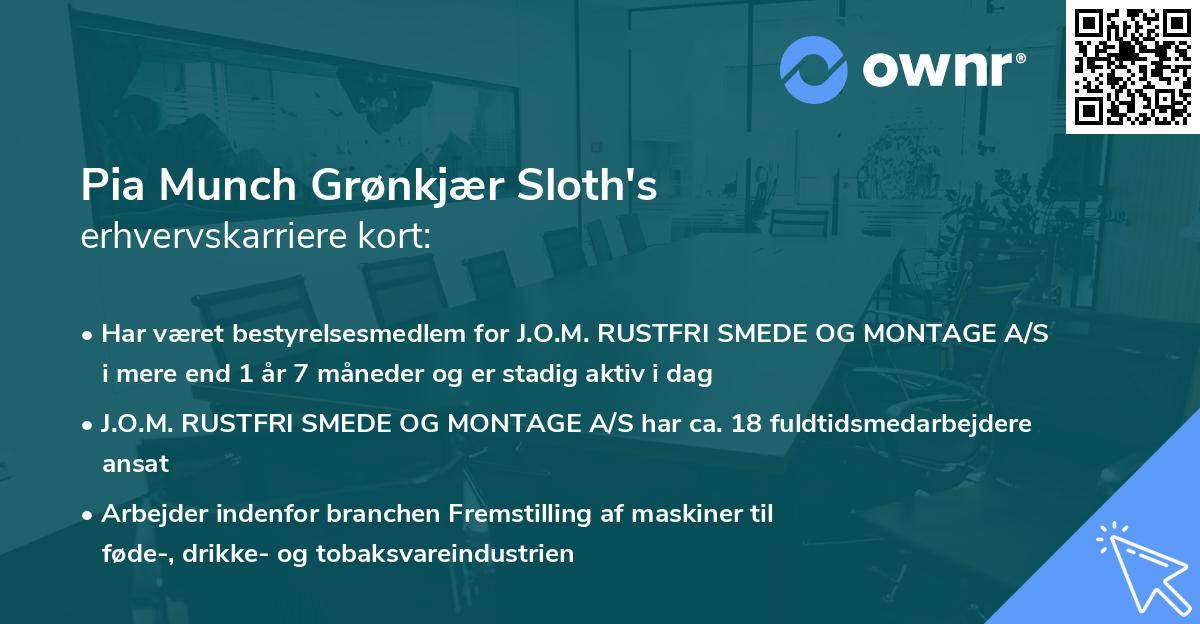 ownr®

Pia Munch Grønkjær Sloth's
erhvervskarriere kort:

• Har været bestyrelsesmedlem for J.O.M. RUSTFRI SMEDE OG MONTAGE A/S i mere end 1 år 7 måneder og er stadig aktiv i dag

• J.O.M. RUSTFRI SMEDE OG MONTAGE A/S har ca. 18 fuldtidsmedarbejdere ansat

• Arbejder indenfor branchen Fremstilling af maskiner til føde-, drikke- og tobaksvareindustrien